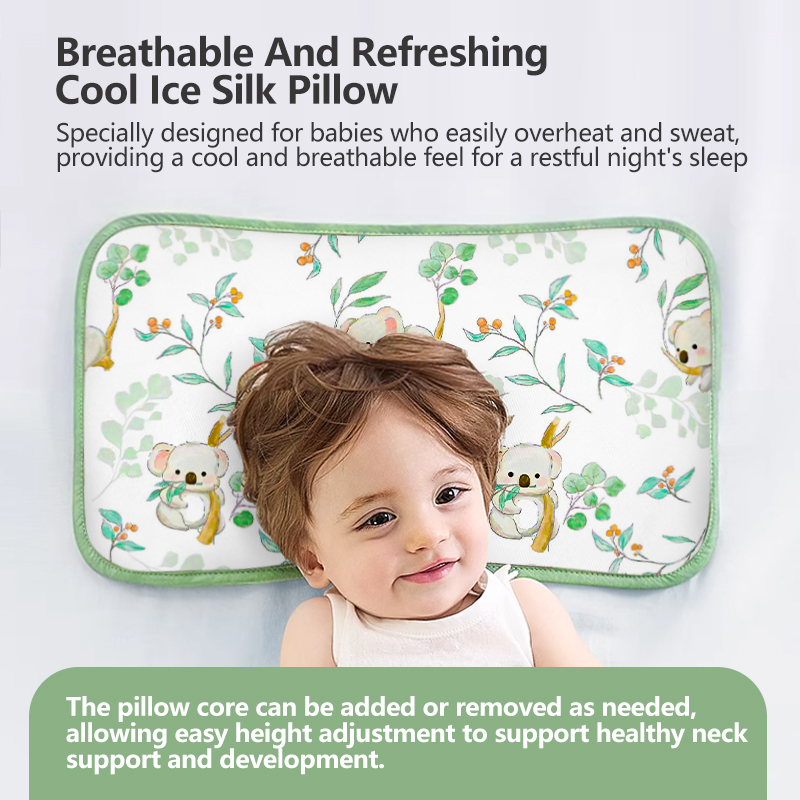 Breathable And Refreshing Cool Ice Silk Pillow

Specially designed for babies who easily overheat and sweat, providing a cool and breathable feel for a restful night's sleep

The pillow core can be added or removed as needed, allowing easy height adjustment to support healthy neck support and development.